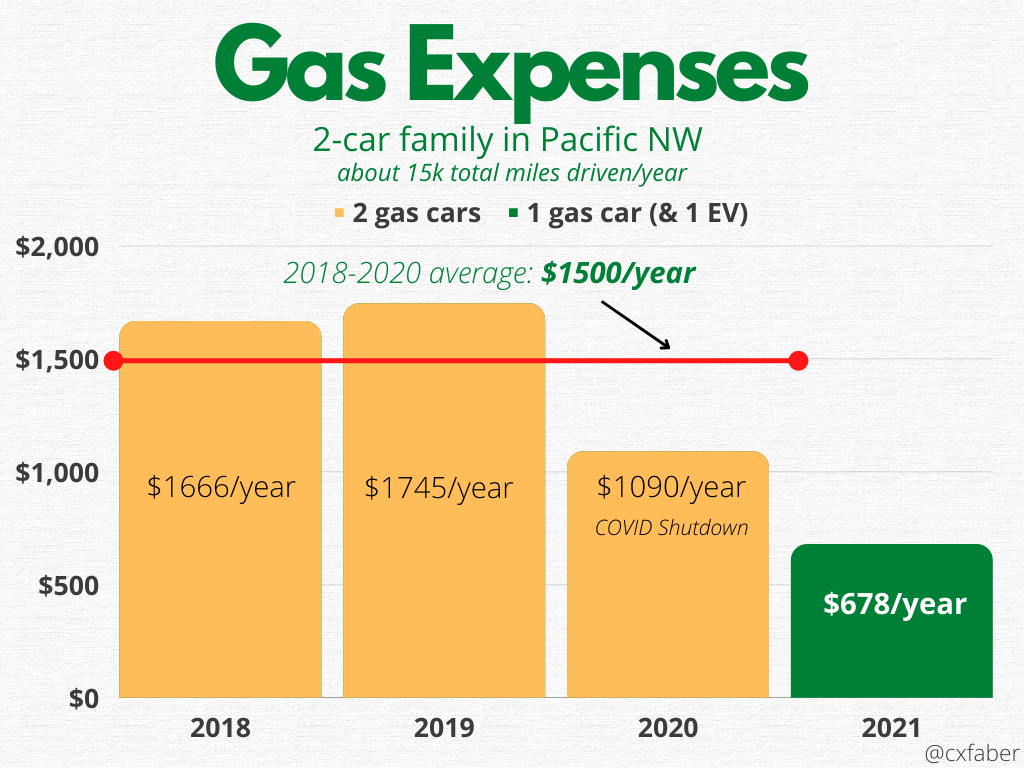 Gas Expenses
2-car family in Pacific NW
about 15k total miles driven/year

2 gas cars  1 gas car (& 1 EV)

$2,000
$1,500
$1,000
$500
$0

2018-2020 average: $1500/year

$1666/year
$1745/year
$1090/year
COVID Shutdown
$678/year

2018
2019
2020
2021

@cxfaber